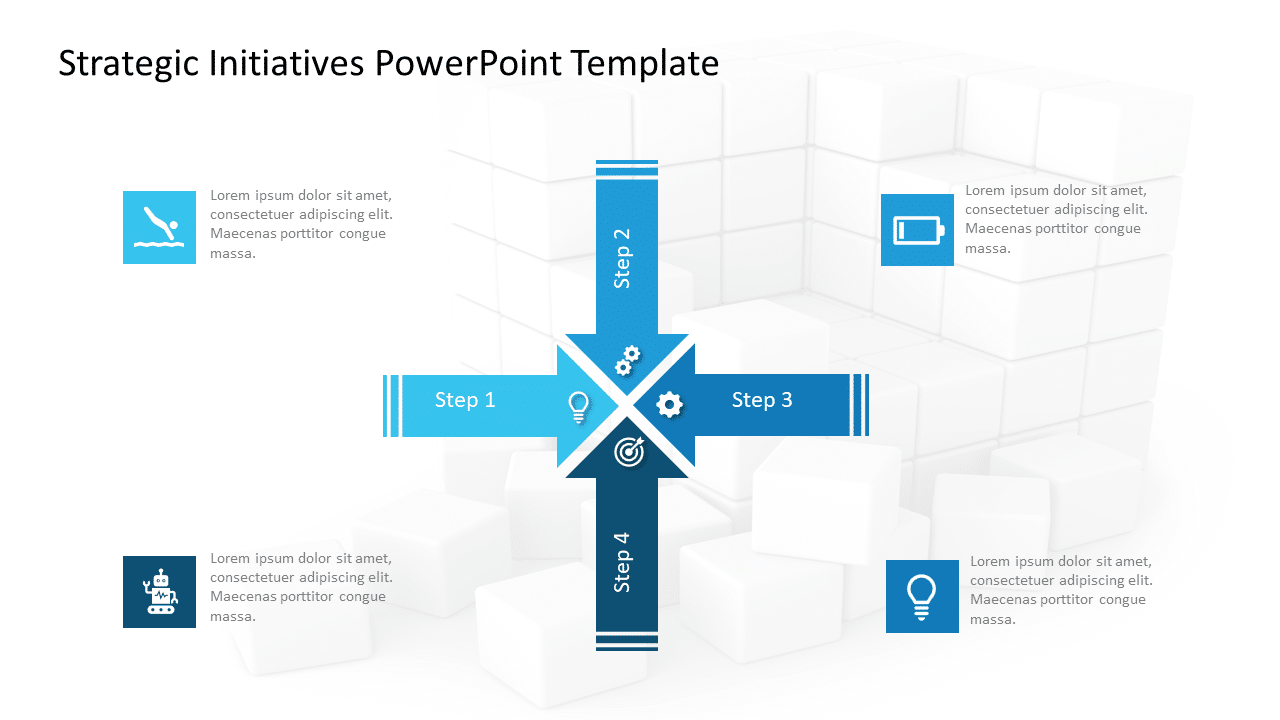 Strategic Initiatives PowerPoint Template

Lorem ipsum dolor sit amet, consectetuer adipiscing elit. Maecenas porttitor congue massa.

Lorem ipsum dolor sit amet, consectetuer adipiscing elit. Maecenas porttitor congue massa.

Step 2

Step 1

Step 3

Step 4

Lorem ipsum dolor sit amet, consectetuer adipiscing elit. Maecenas porttitor congue massa.

Lorem ipsum dolor sit amet, consectetuer adipiscing elit. Maecenas porttitor congue massa.